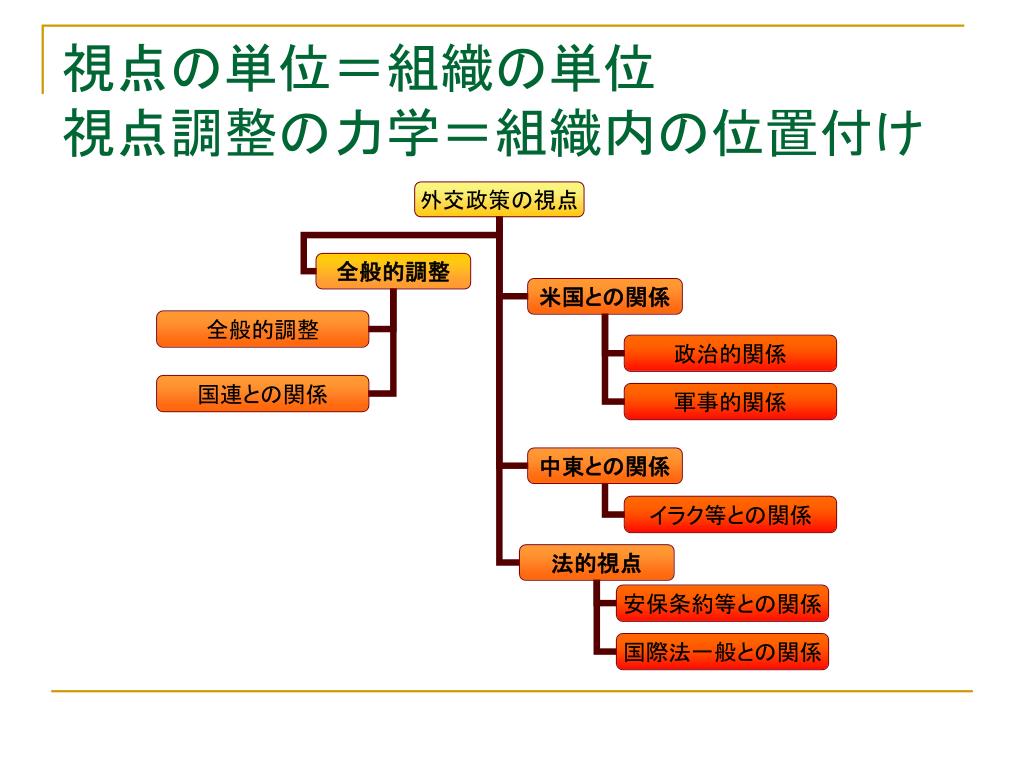 視点の単位＝組織の単位
視点調整の力学＝組織内の位置付け

外交政策の視点

全般的調整

全般的調整

国連との関係

米国との関係

政治的関係

軍事的関係

中東との関係

イラク等との関係

法的視点

安保条約等との関係

国際法一般との関係